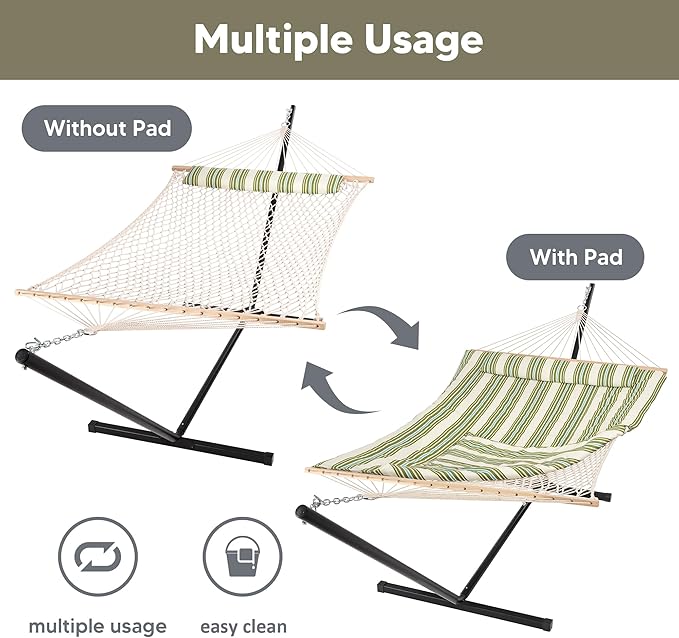 Multiple Usage

Without Pad

With Pad

multiple usage

easy clean